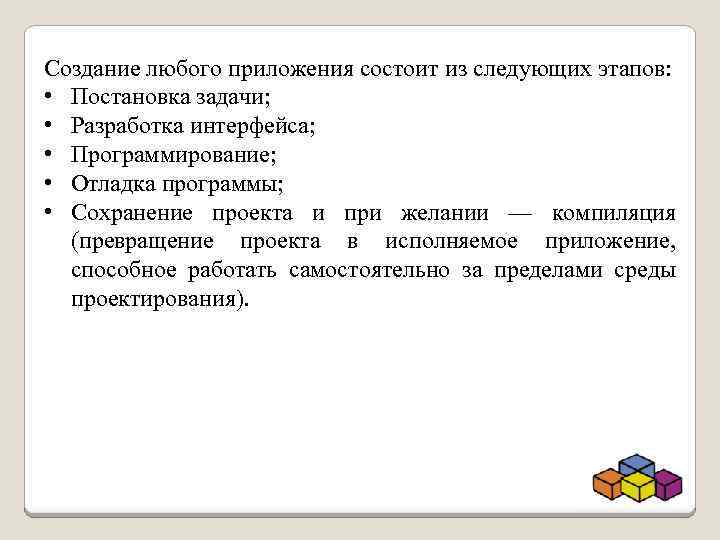 Создание любого приложения состоит из следующих этапов:

• Постановка задачи;
• Разработка интерфейса;
• Программирование;
• Отладка программы;
• Сохранение проекта и при желании — компиляция (превращение проекта в исполняемое приложение, способное работать самостоятельно за пределами среды проектирования).